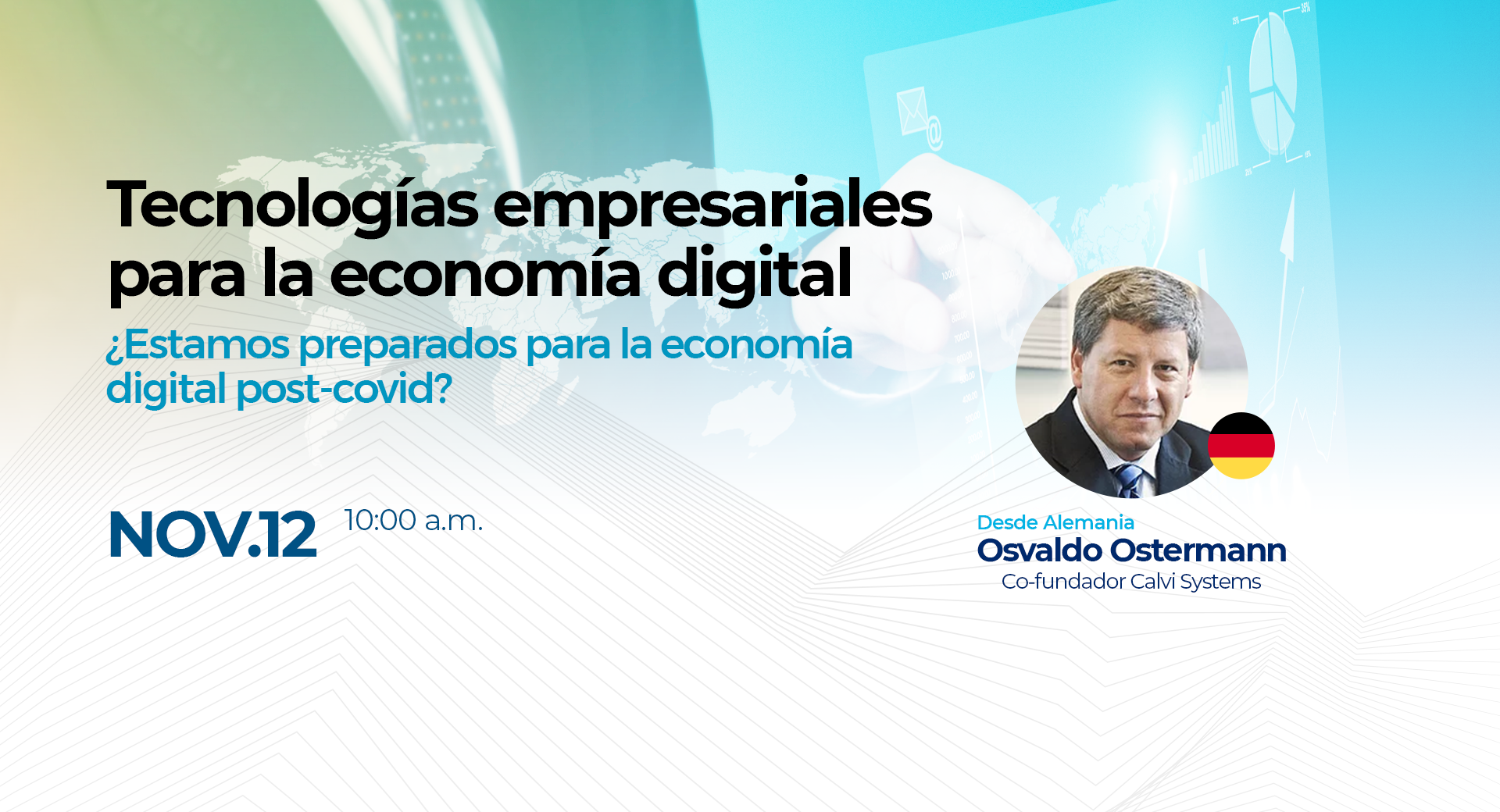 Tecnologías empresariales para la economía digital

¿Estamos preparados para la economía digital post-covid?

NOV.12 10:00 a.m.

Desde Alemania
Osvaldo Ostermann
Co-fundador Calvi Systems